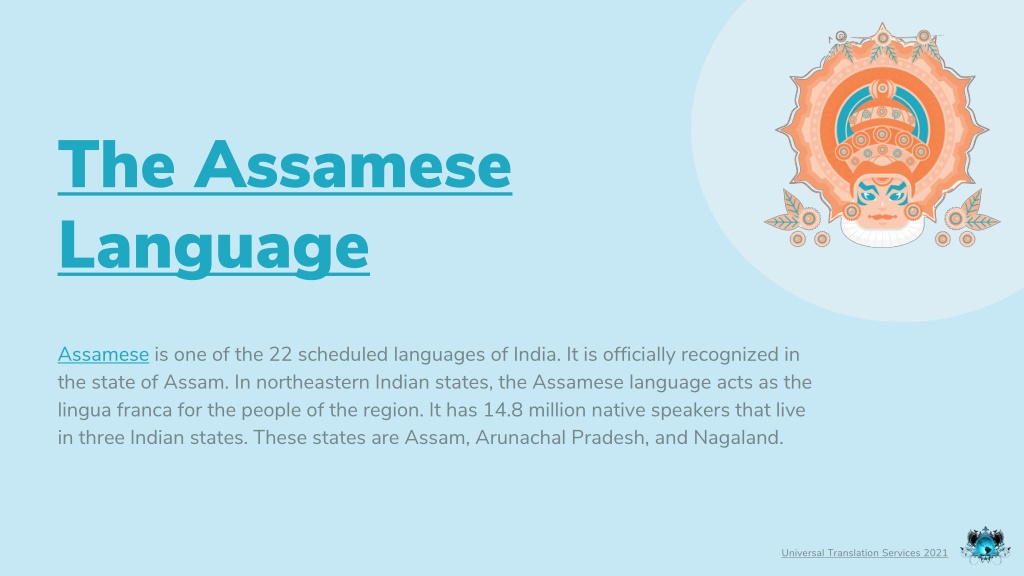 The Assamese Language

Assamese is one of the 22 scheduled languages of India. It is officially recognized in the state of Assam. In northeastern Indian states, the Assamese language acts as the lingua franca for the people of the region. It has 14.8 million native speakers that live in three Indian states. These states are Assam, Arunachal Pradesh, and Nagaland.

Universal Translation Services 2021